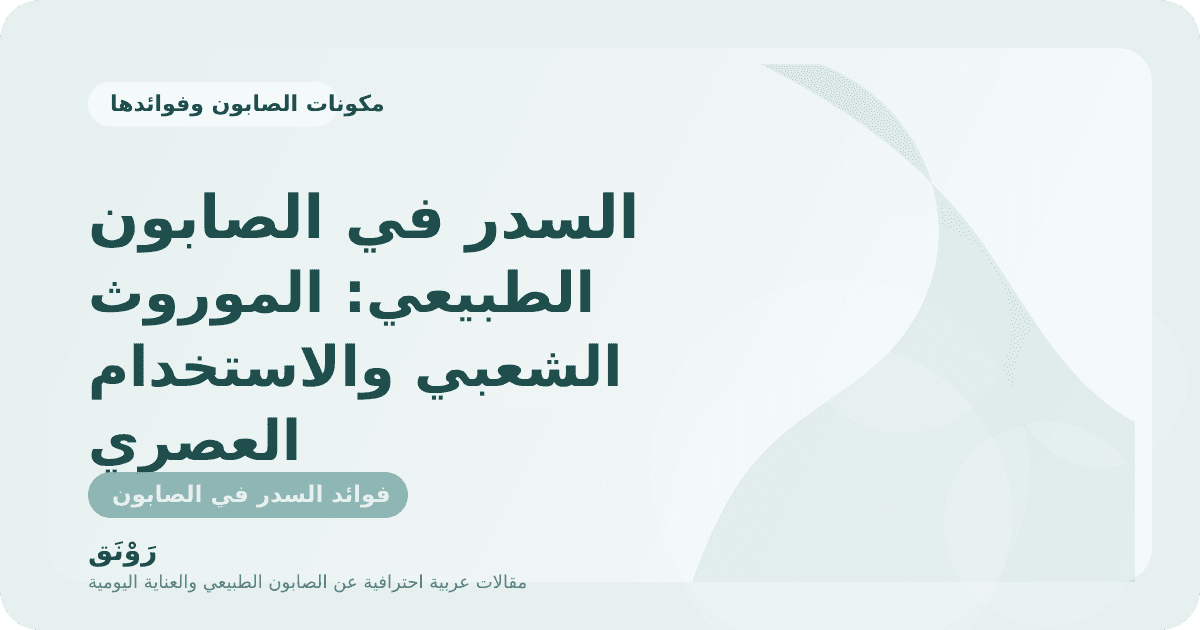 مكونات الصابون وفوائدها

السدر في الصابون الطبيعي: الموروث الشعبي والاستخدام العصري

فوائد السدر في الصابون

رَوْنَق
مقالات عربية احترافية عن الصابون الطبيعي والعناية اليومية